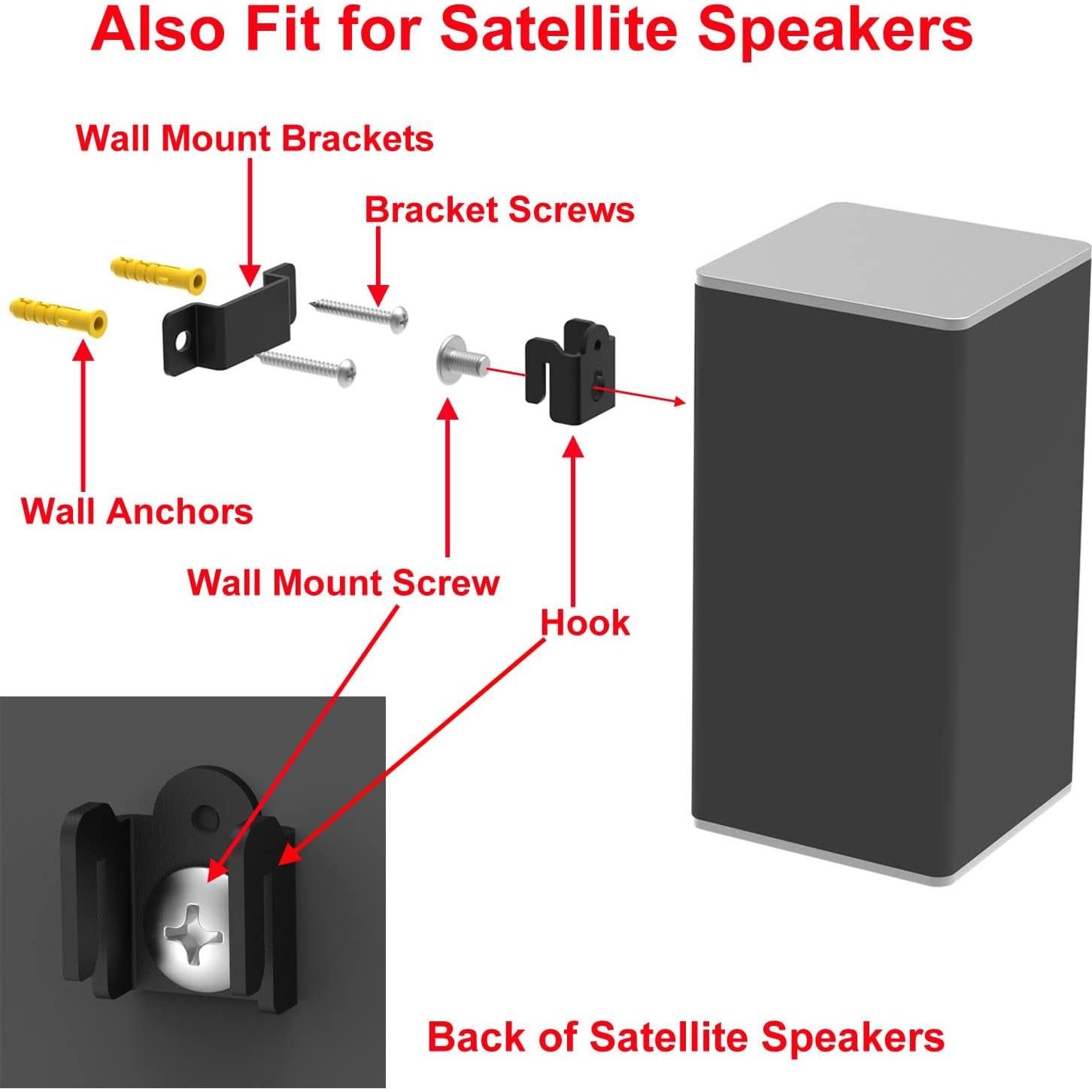 Also Fit for Satellite Speakers

Wall Mount Brackets

Bracket Screws

Wall Anchors

Wall Mount Screw

Hook

Back of Satellite Speakers